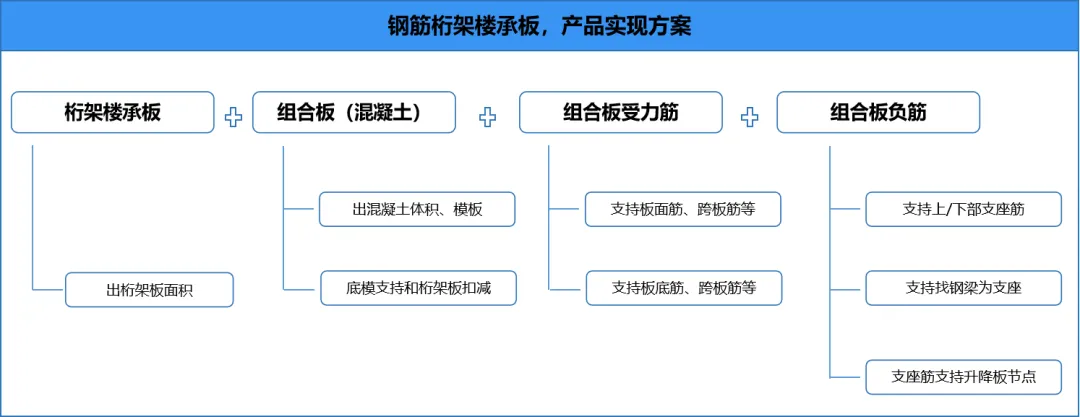 钢筋桁架楼承板，产品实现方案

桁架楼承板

出桁架板面积

组合板（混凝土）

出混凝土体积、模板

底模支持和桁架板扣减

组合板受力筋

支持板面筋、跨板筋等

支持板底筋、跨板筋等

组合板负筋

支持上/下部支座筋

支持找钢梁为支座

支座筋支持升降板节点